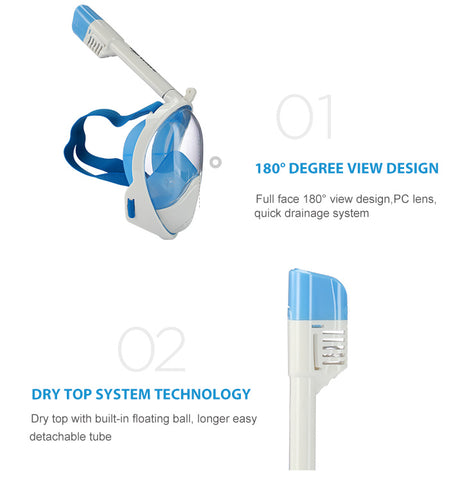 01

180° DEGREE VIEW DESIGN

Full face 180° view design,PC lens, quick drainage system

02

DRY TOP SYSTEM TECHNOLOGY

Dry top with built-in floating ball, longer easy detachable tube